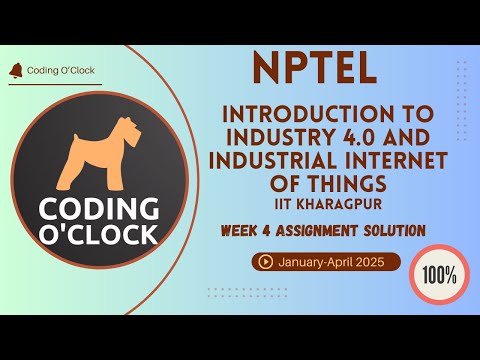 Coding O'Clock

CODING O'CLOCK

NPTEL

INTRODUCTION TO INDUSTRY 4.0 AND INDUSTRIAL INTERNET OF THINGS

IIT KHARAGPUR

WEEK 4 ASSIGNMENT SOLUTION

January-April 2025

100%